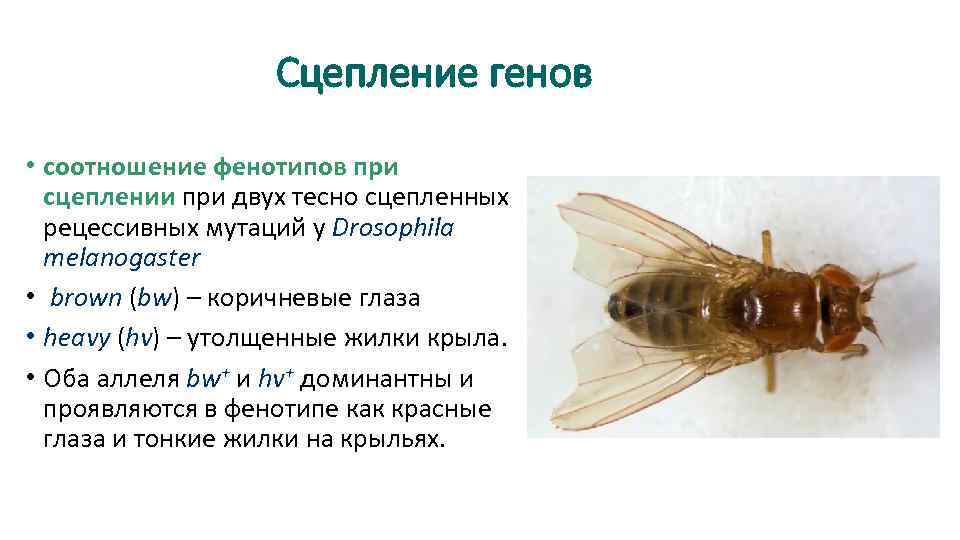 Сцепление генов

• соотношение фенотипов при сцеплении при двух тесно сцепленных рецессивных мутаций у Drosophila melanogaster

• brown (bw) – коричневые глаза

• heavy (hv) – утолщенные жилки крыла.

• Оба аллеля $bw^+$ и $hv^+$ доминантны и проявляются в фенотипе как красные глаза и тонкие жилки на крыльях.